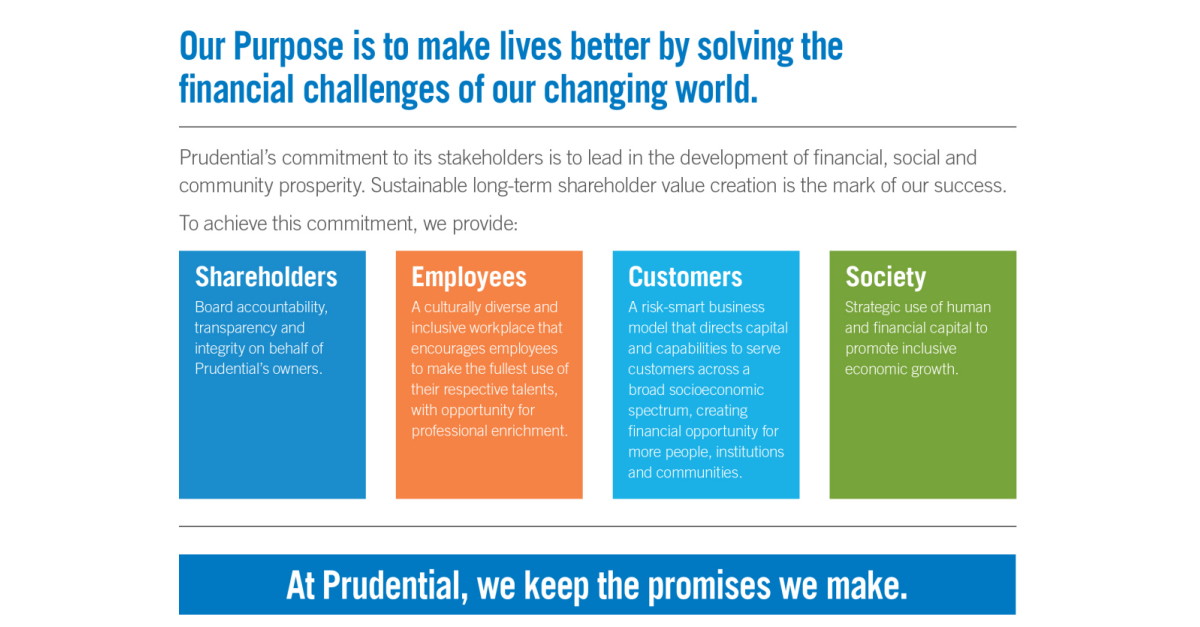 Our Purpose is to make lives better by solving the financial challenges of our changing world.

Prudential's commitment to its stakeholders is to lead in the development of financial, social and community prosperity. Sustainable long-term shareholder value creation is the mark of our success.

To achieve this commitment, we provide:

Shareholders
Board accountability, transparency and integrity on behalf of Prudential's owners.

Employees
A culturally diverse and inclusive workplace that encourages employees to make the fullest use of their respective talents, with opportunity for professional enrichment.

Customers
A risk-smart business model that directs capital and capabilities to serve customers across a broad socioeconomic spectrum, creating financial opportunity for more people, institutions and communities.

Society
Strategic use of human and financial capital to promote inclusive economic growth.

At Prudential, we keep the promises we make.